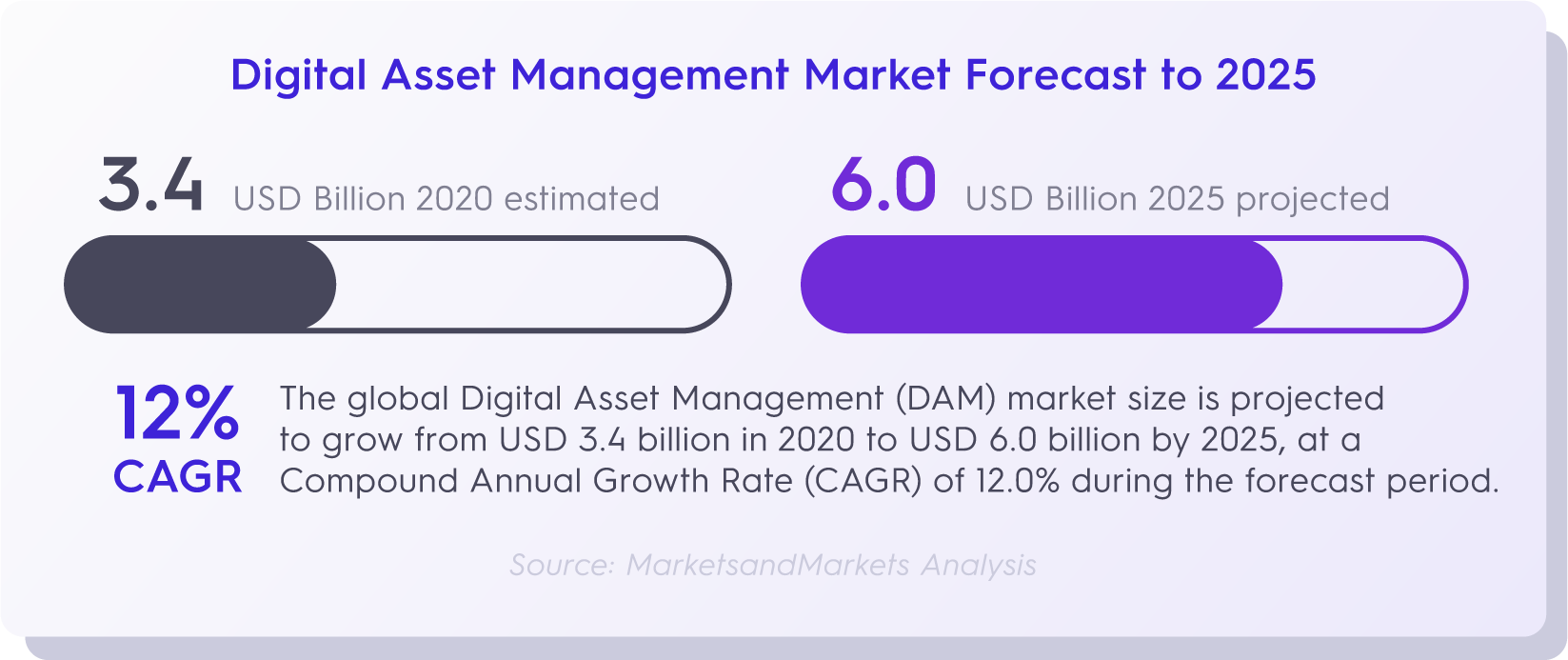 Digital Asset Management Market Forecast to 2025

3.4 USD Billion 2020 estimated

6.0 USD Billion 2025 projected

12% CAGR

The global Digital Asset Management (DAM) market size is projected to grow from USD 3.4 billion in 2020 to USD 6.0 billion by 2025, at a Compound Annual Growth Rate (CAGR) of 12.0% during the forecast period.

Source: MarketsandMarkets Analysis